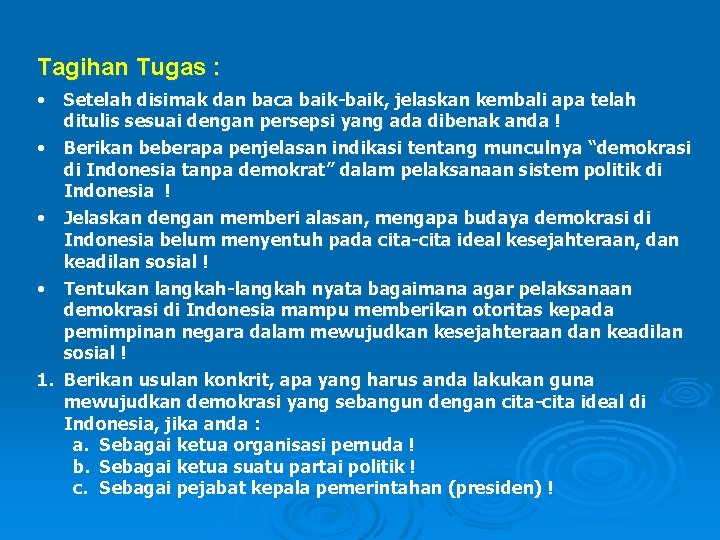 Tagihan Tugas :

• Setelah disimak dan baca baik-baik, jelaskan kembali apa telah ditulis sesuai dengan persepsi yang ada dibenak anda !

• Berikan beberapa penjelasan indikasi tentang munculnya “demokrasi di Indonesia tanpa demokrat” dalam pelaksanaan sistem politik di Indonesia !

• Jelaskan dengan memberi alasan, mengapa budaya demokrasi di Indonesia belum menyentuh pada cita-cita ideal kesejahteraan, dan keadilan sosial !

• Tentukan langkah-langkah nyata bagaimana agar pelaksanaan demokrasi di Indonesia mampu memberikan otoritas kepada pemimpinan negara dalam mewujudkan kesejahteraan dan keadilan sosial !

1. Berikan usulan konkrit, apa yang harus anda lakukan guna mewujudkan demokrasi yang sebangun dengan cita-cita ideal di Indonesia, jika anda :
a. Sebagai ketua organisasi pemuda !
b. Sebagai ketua suatu partai politik !
c. Sebagai pejabat kepala pemerintahan (presiden) !